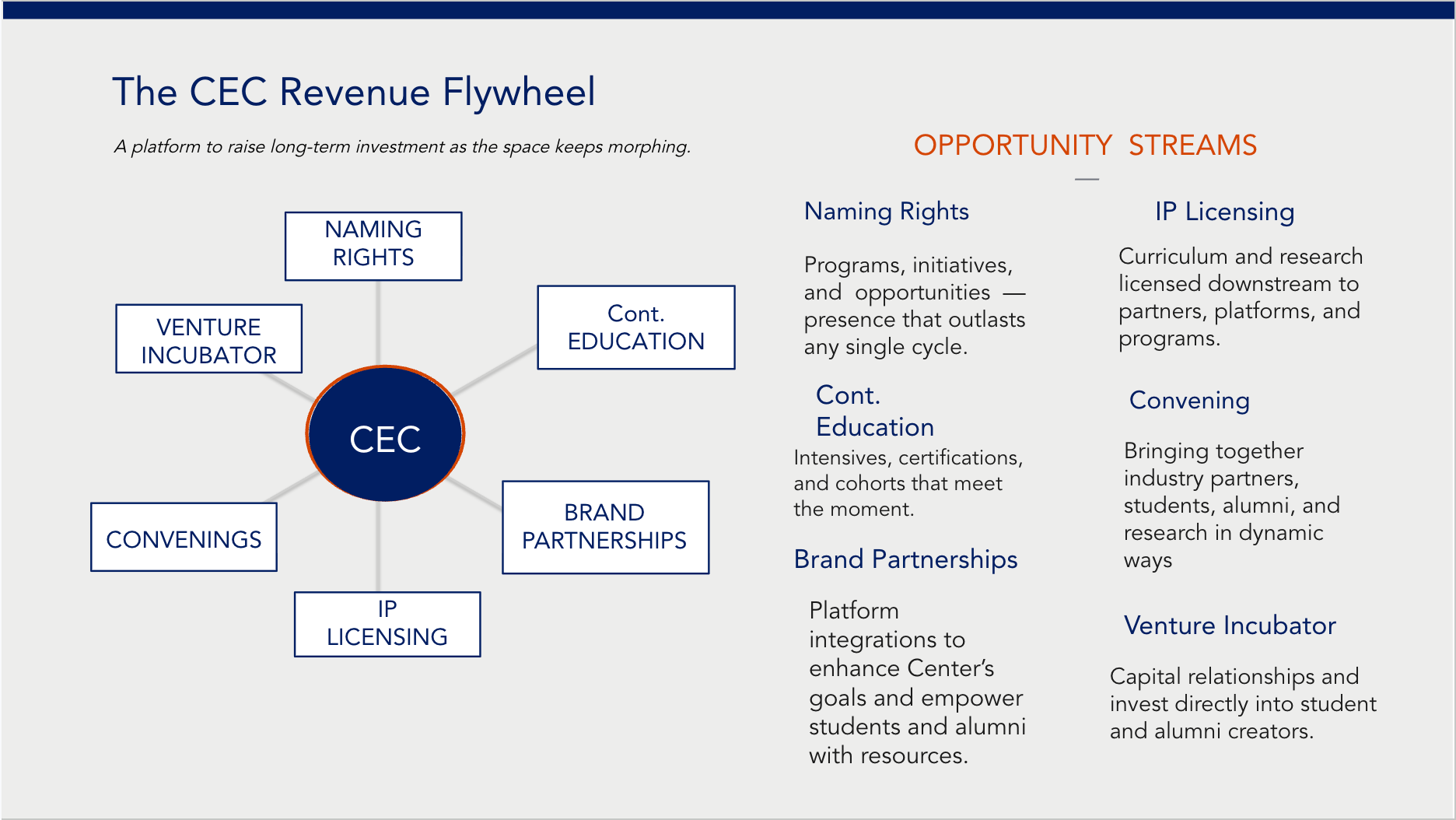 The CEC Revenue Flywheel

A platform to raise long-term investment as the space keeps morphing.

NAMING RIGHTS

VENTURE INCUBATOR

Cont. EDUCATION

CEC

CONVENINGS

BRAND PARTNERSHIPS

IP LICENSING

OPPORTUNITY STREAMS

Naming Rights

Programs, initiatives, and opportunities — presence that outlasts any single cycle.

Cont. Education

Intensives, certifications, and cohorts that meet the moment.

Brand Partnerships

Platform integrations to enhance Center's goals and empower students and alumni with resources.

IP Licensing

Curriculum and research licensed downstream to partners, platforms, and programs.

Convening

Bringing together industry partners, students, alumni, and research in dynamic ways

Venture Incubator

Capital relationships and invest directly into student and alumni creators.